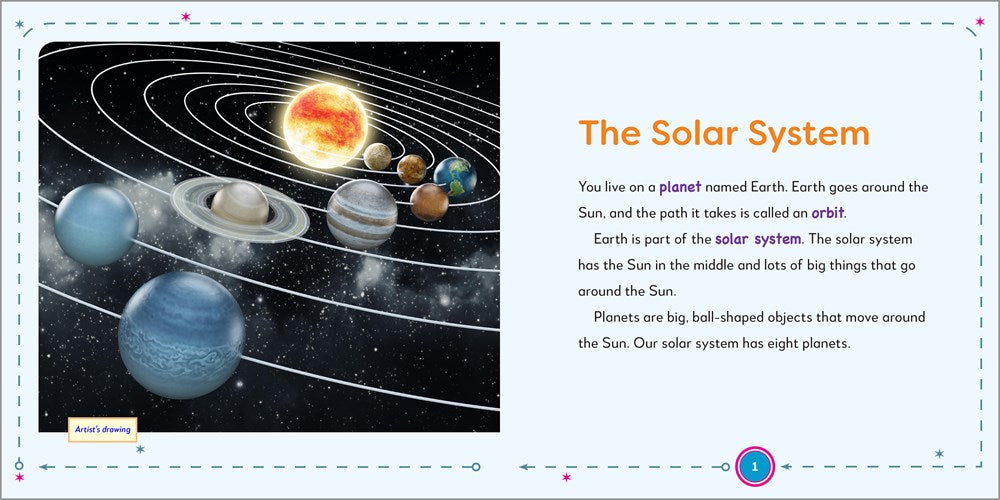 Artist's drawing

The Solar System

You live on a planet named Earth. Earth goes around the Sun, and the path it takes is called an orbit.

Earth is part of the solar system. The solar system has the Sun in the middle and lots of big things that go around the Sun.

Planets are big, ball-shaped objects that move around the Sun. Our solar system has eight planets.

1